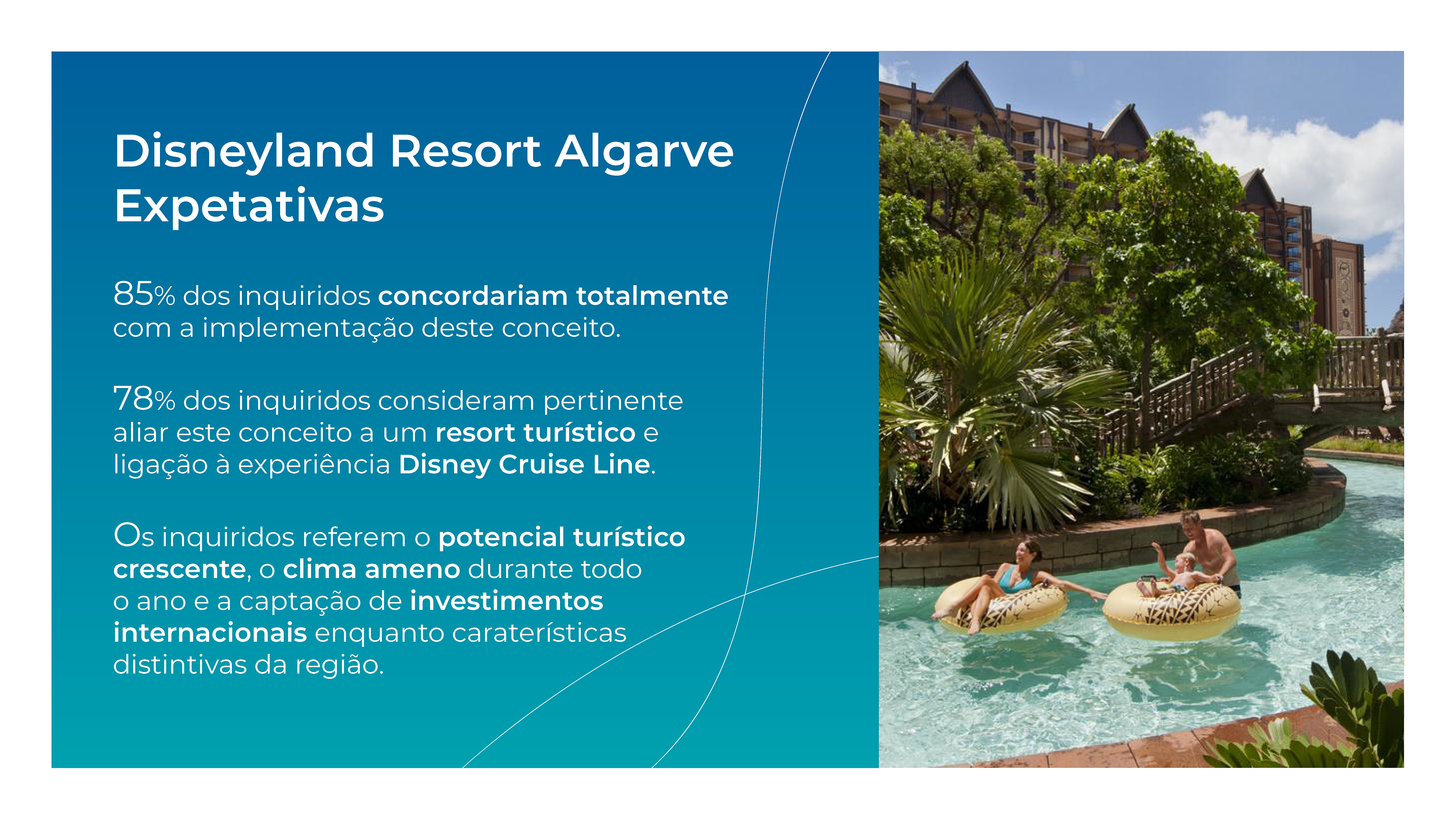 Disneyland Resort Algarve Expetativas

85% dos inquiridos concordariam totalmente com a implementação deste conceito.

78% dos inquiridos consideram pertinente aliar este conceito a um resort turístico e ligação à experiência Disney Cruise Line.

Os inquiridos referem o potencial turístico crescente, o clima ameno durante todo o ano e a captação de investimentos internacionais enquanto caraterísticas distintivas da região.